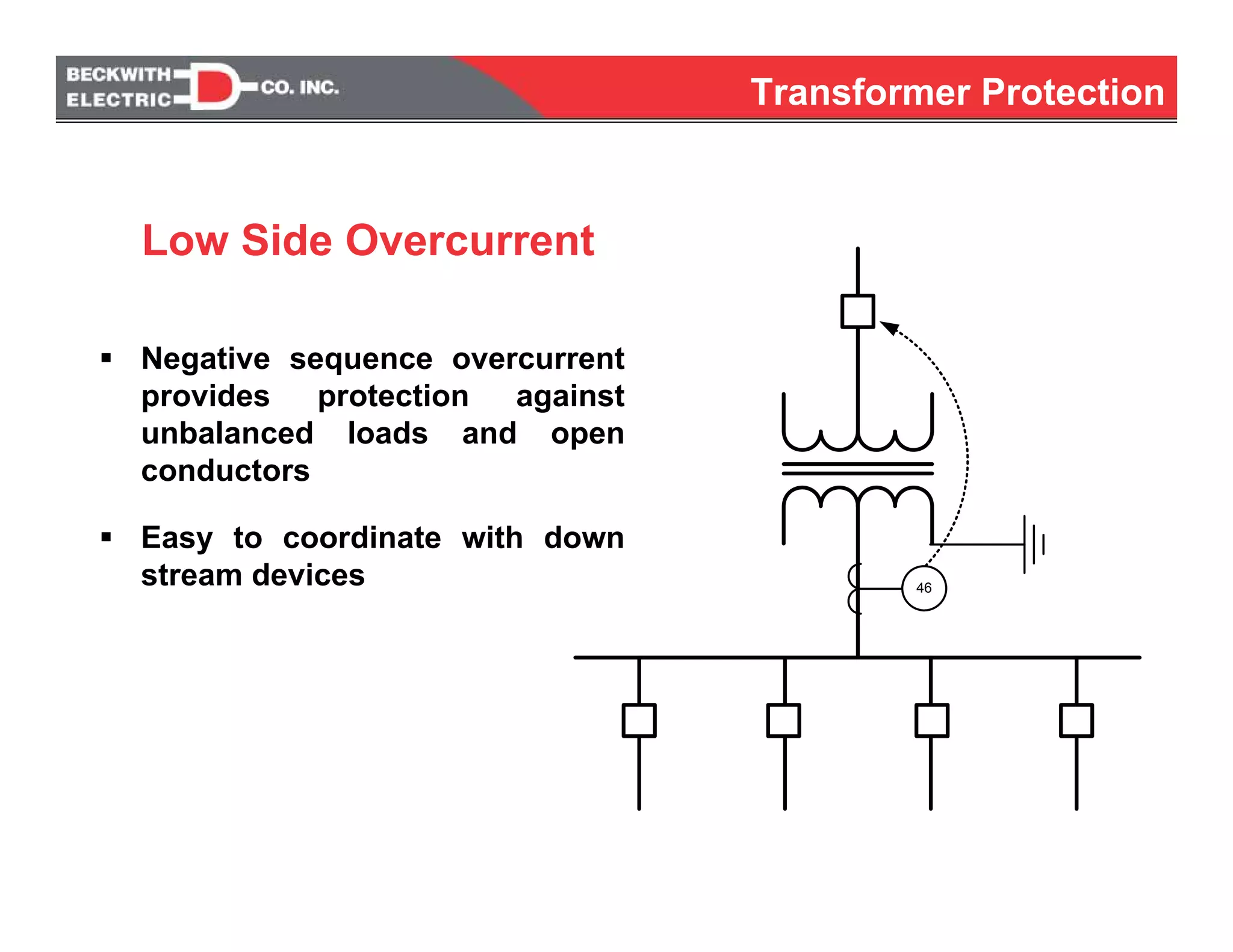 BECKWITH ELECTRIC CO. INC.

Transformer Protection

Low Side Overcurrent

▪ Negative sequence overcurrent provides protection against unbalanced loads and open conductors

▪ Easy to coordinate with down stream devices

46